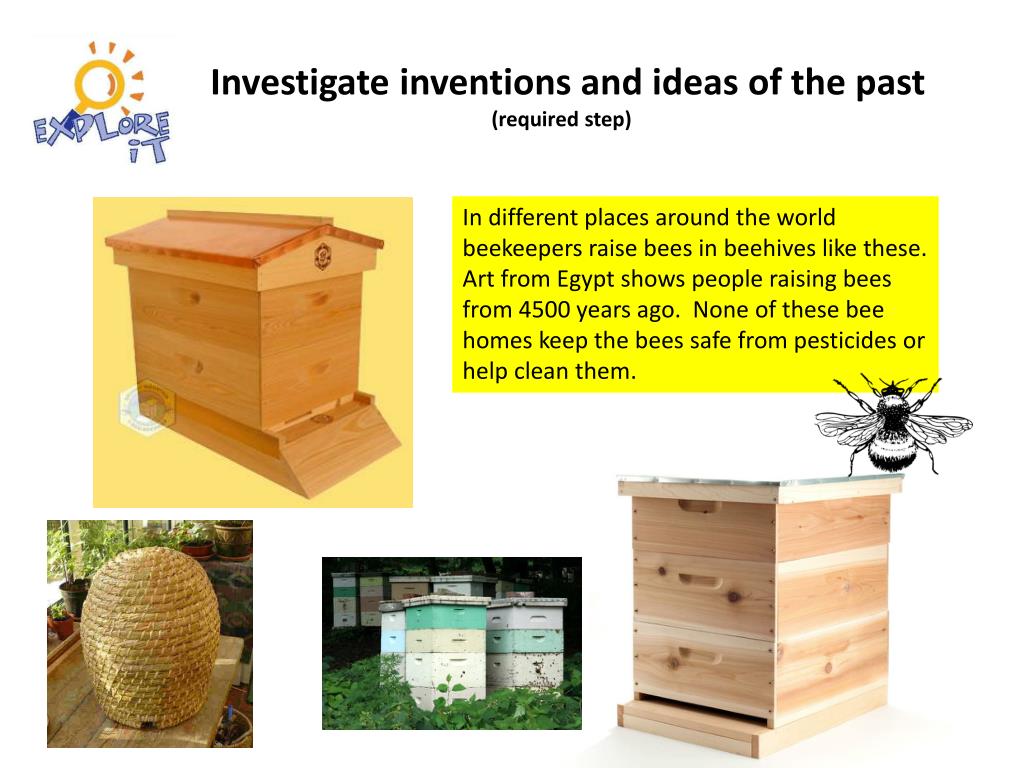 EXPLORE iT

Investigate inventions and ideas of the past
(required step)

In different places around the world beekeepers raise bees in beehives like these. Art from Egypt shows people raising bees from 4500 years ago. None of these bee homes keep the bees safe from pesticides or help clean them.